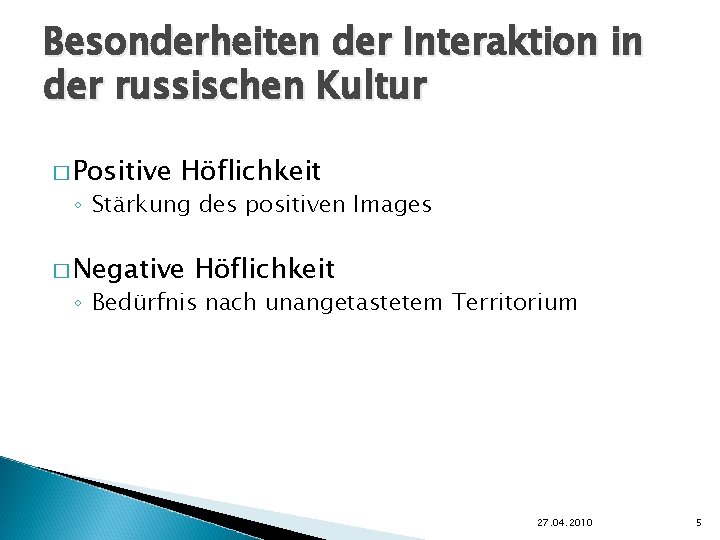 Besonderheiten der Interaktion in der russischen Kultur

□ Positive Höflichkeit
◦ Stärkung des positiven Images

□ Negative Höflichkeit
◦ Bedürfnis nach unangetastetem Territorium

27.04.2010

5